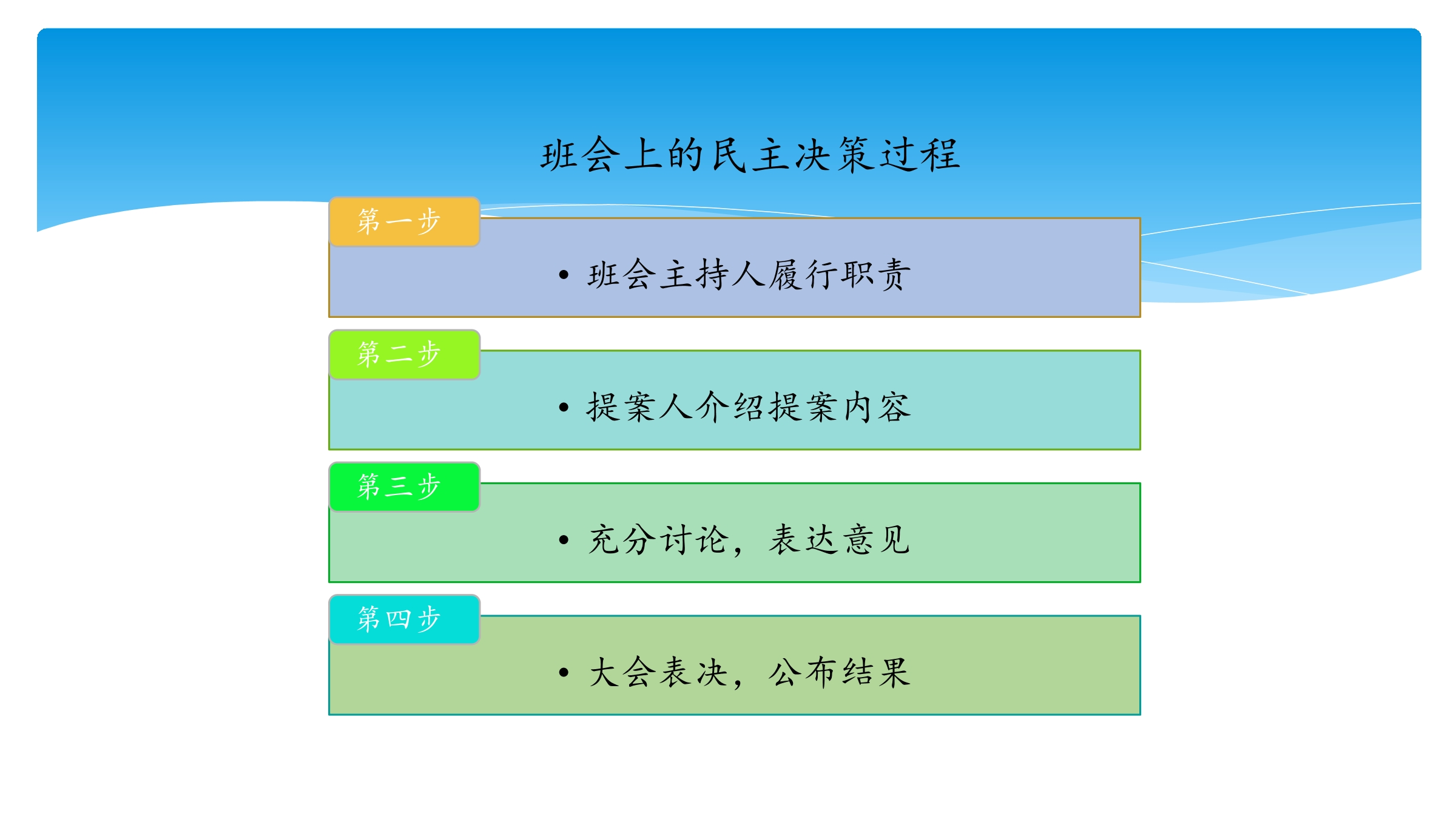 班会上的民主决策过程

第一步

• 班会主持人履行职责

第二步

• 提案人介绍提案内容

第三步

• 充分讨论，表达意见

第四步

• 大会表决，公布结果